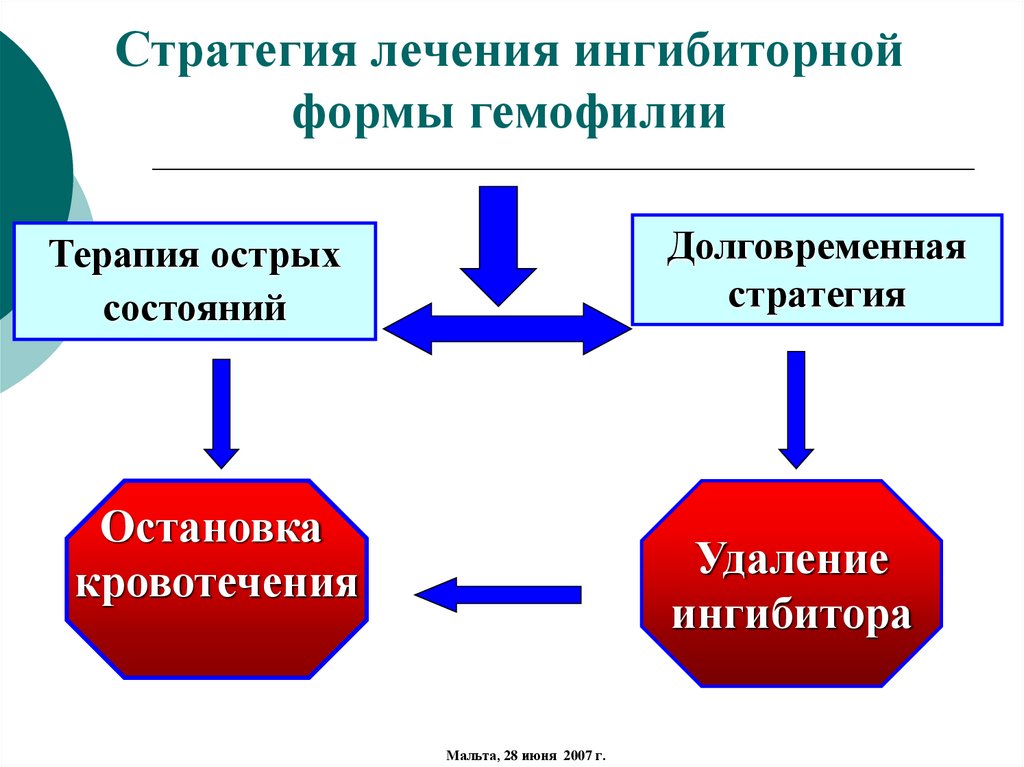 Стратегия лечения ингибиторной формы гемофилии

Терапия острых состояний

Долговременная стратегия

Остановка кровотечения

Удаление ингибитора

Мальта, 28 июня 2007 г.